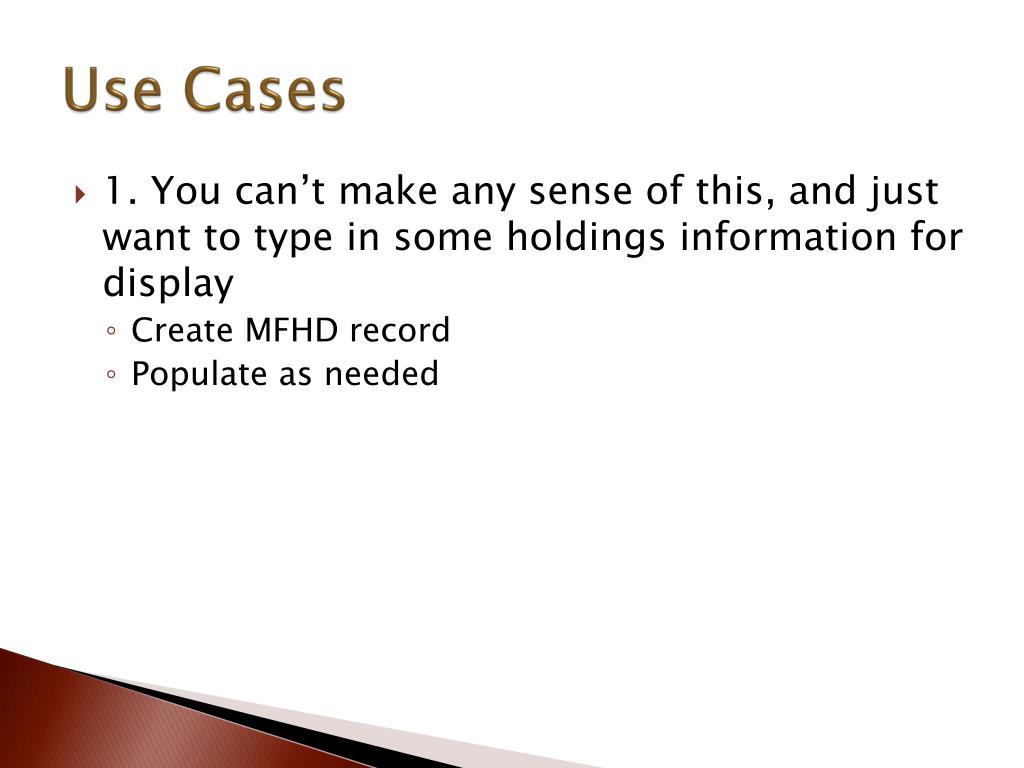 Use Cases

1. You can’t make any sense of this, and just want to type in some holdings information for display

Create MFHD record

Populate as needed